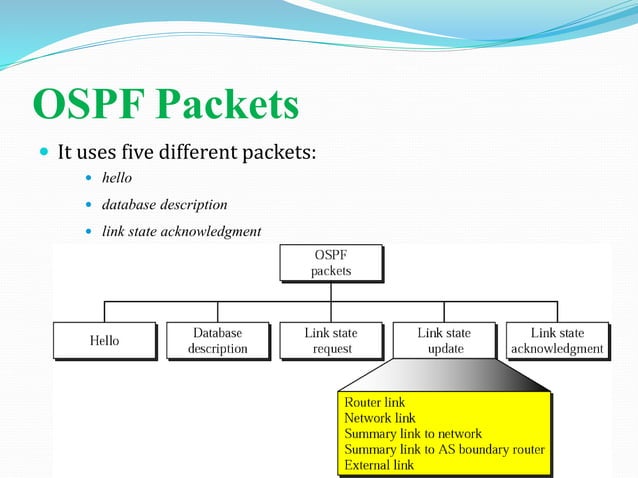 OSPF Packets

It uses five different packets:

hello

database description

link state acknowledgment

OSPF packets

Hello

Database description

Link state request

Link state update

Link state acknowledgment

Router link
Network link
Summary link to network
Summary link to AS boundary router
External link